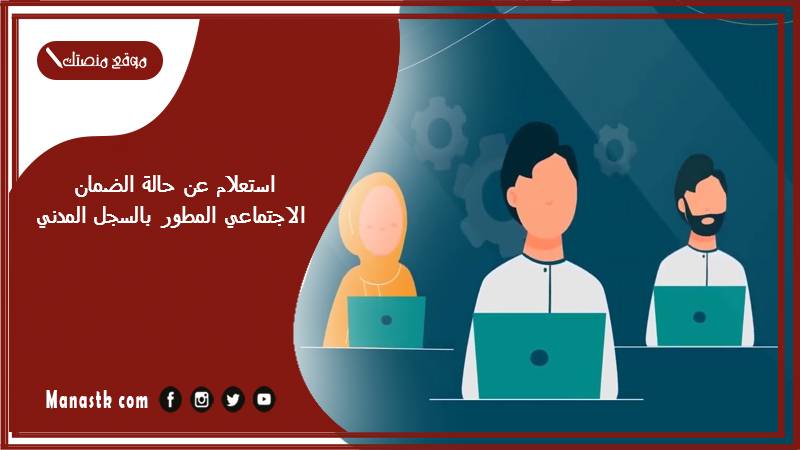 موقع منصتك

استعلام عن حالة الضمان الاجتماعي المطور بالسجل المدني

Manastk com